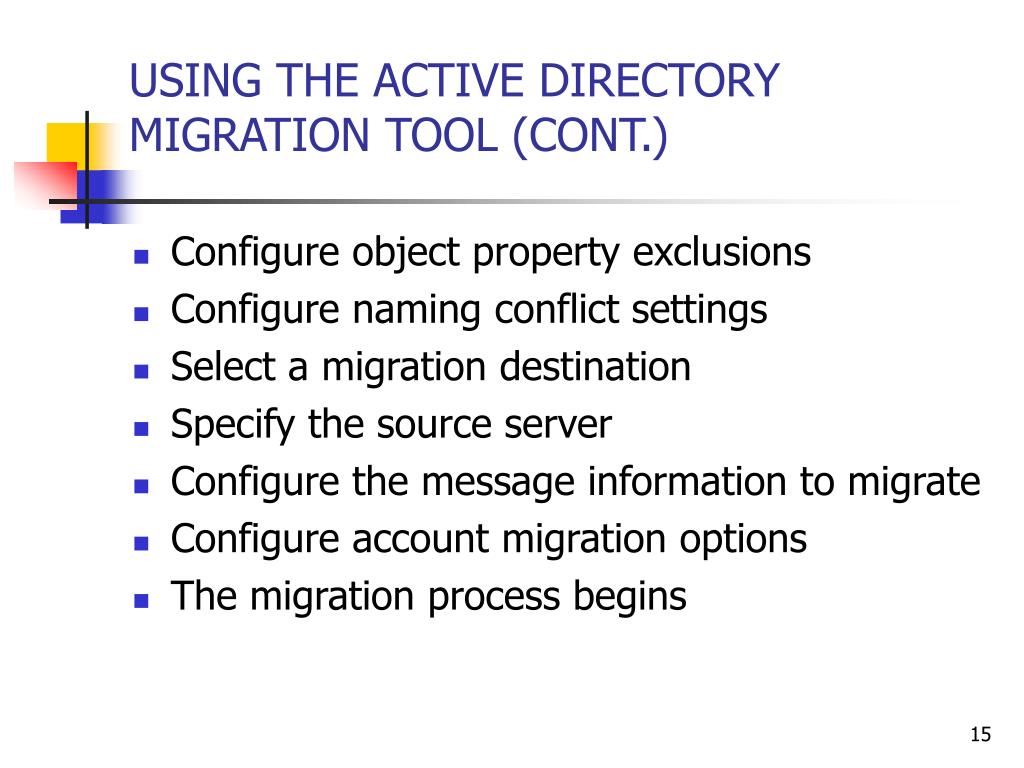 USING THE ACTIVE DIRECTORY MIGRATION TOOL (CONT.)

- Configure object property exclusions
- Configure naming conflict settings
- Select a migration destination
- Specify the source server
- Configure the message information to migrate
- Configure account migration options
- The migration process begins

15